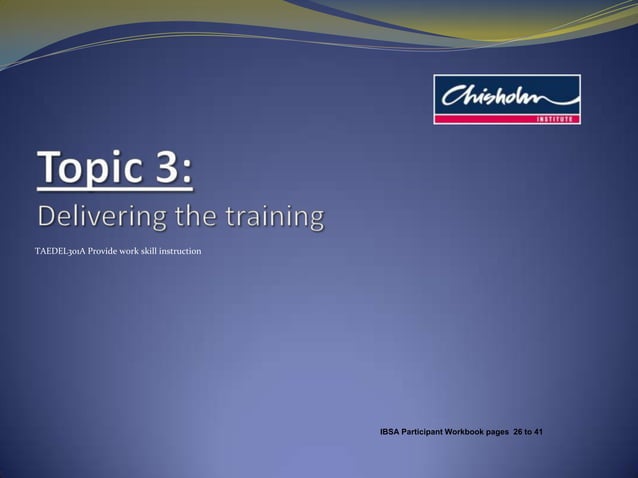 Chisholm
INSTITUTE

Topic 3:
Delivering the training

TAEDEL301A Provide work skill instruction

IBSA Participant Workbook pages 26 to 41